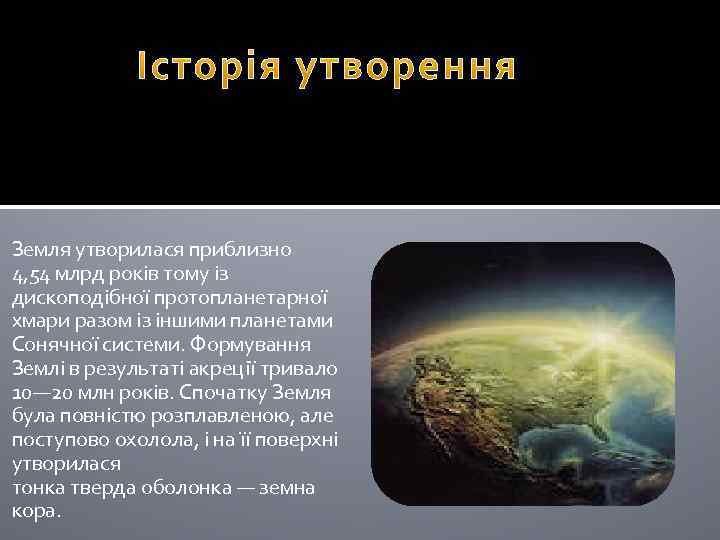 Історія утворення

Земля утворилася приблизно 4,54 млрд років тому із дископодібної протопланетарної хмари разом із іншими планетами Сонячної системи. Формування Землі в результаті акреції тривало 10—20 млн років. Спочатку Земля була повністю розплавленою, але поступово охолола, і на її поверхні утворилася
тонка тверда оболонка — земна кора.